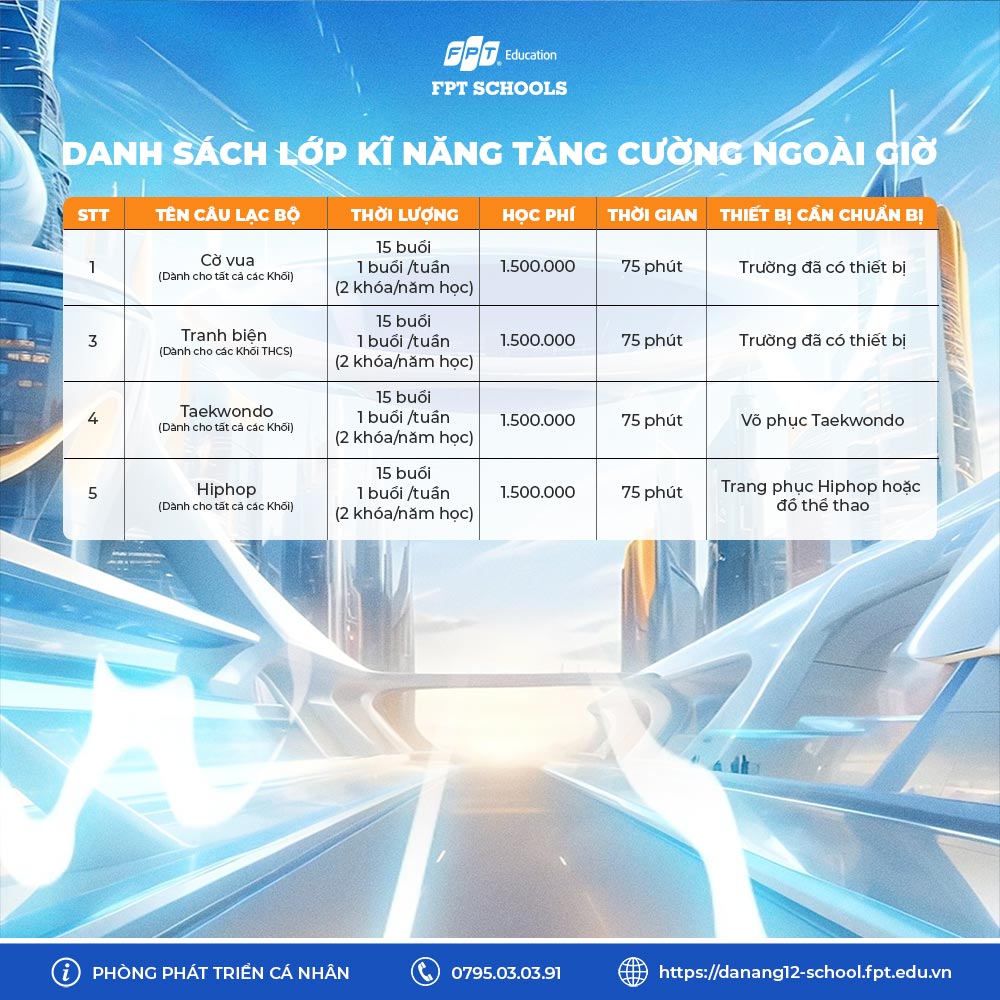 FPT Education
FPT SCHOOLS

DANH SÁCH LỚP KĨ NĂNG TĂNG CƯỜNG NGOÀI GIỜ

| STT | TÊN CÂU LẠC BỘ | THỜI LƯỢNG | HỌC PHÍ | THỜI GIAN | THIẾT BỊ CẦN CHUẨN BỊ |
|---|---|---|---|---|---|
| 1 | Cờ vua (Dành cho tất cả các Khối) | 15 buổi 1 buổi /tuần (2 khóa/năm học) | 1.500.000 | 75 phút | Trường đã có thiết bị |
| 3 | Tranh biện (Dành cho các Khối THCS) | 15 buổi 1 buổi /tuần (2 khóa/năm học) | 1.500.000 | 75 phút | Trường đã có thiết bị |
| 4 | Taekwondo (Dành cho tất cả các Khối) | 15 buổi 1 buổi /tuần (2 khóa/năm học) | 1.500.000 | 75 phút | Võ phục Taekwondo |
| 5 | Hiphop (Dành cho tất cả các Khối) | 15 buổi 1 buổi /tuần (2 khóa/năm học) | 1.500.000 | 75 phút | Trang phục Hiphop hoặc đồ thể thao |

PHÒNG PHÁT TRIỂN CÁ NHÂN
0795.03.03.91
https://danang12-school.fpt.edu.vn